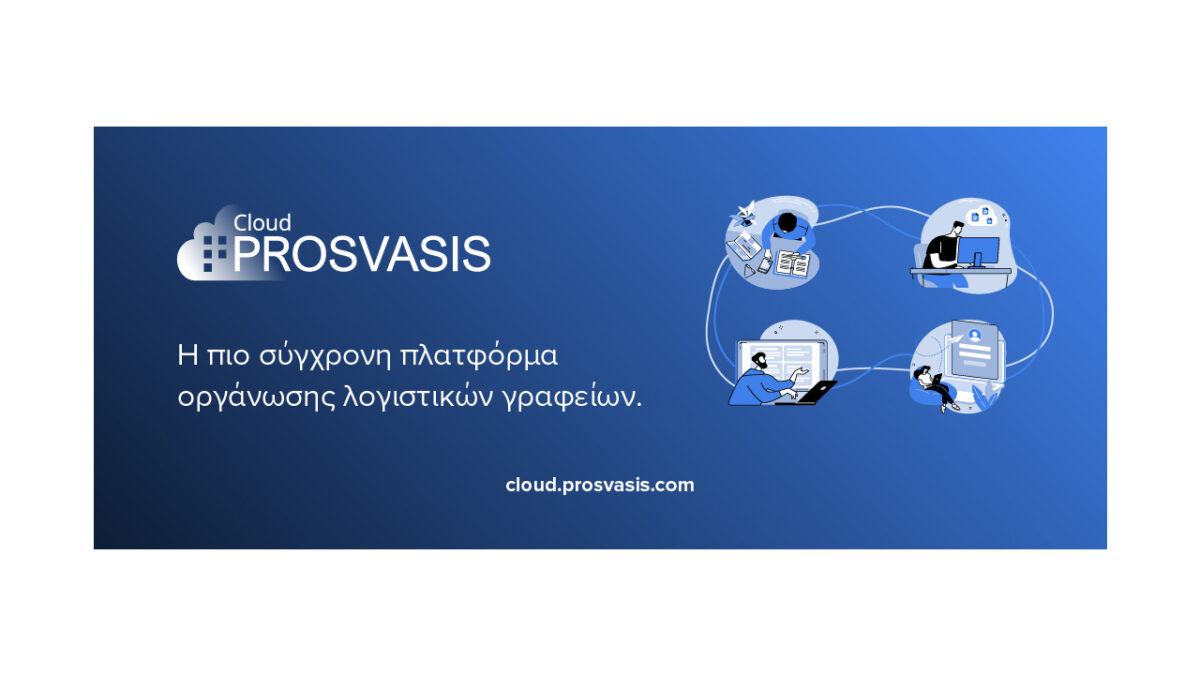 Cloud
PROSVASIS

Η πιο σύγχρονη πλατφόρμα οργάνωσης λογιστικών γραφείων.

cloud.prosvasis.com